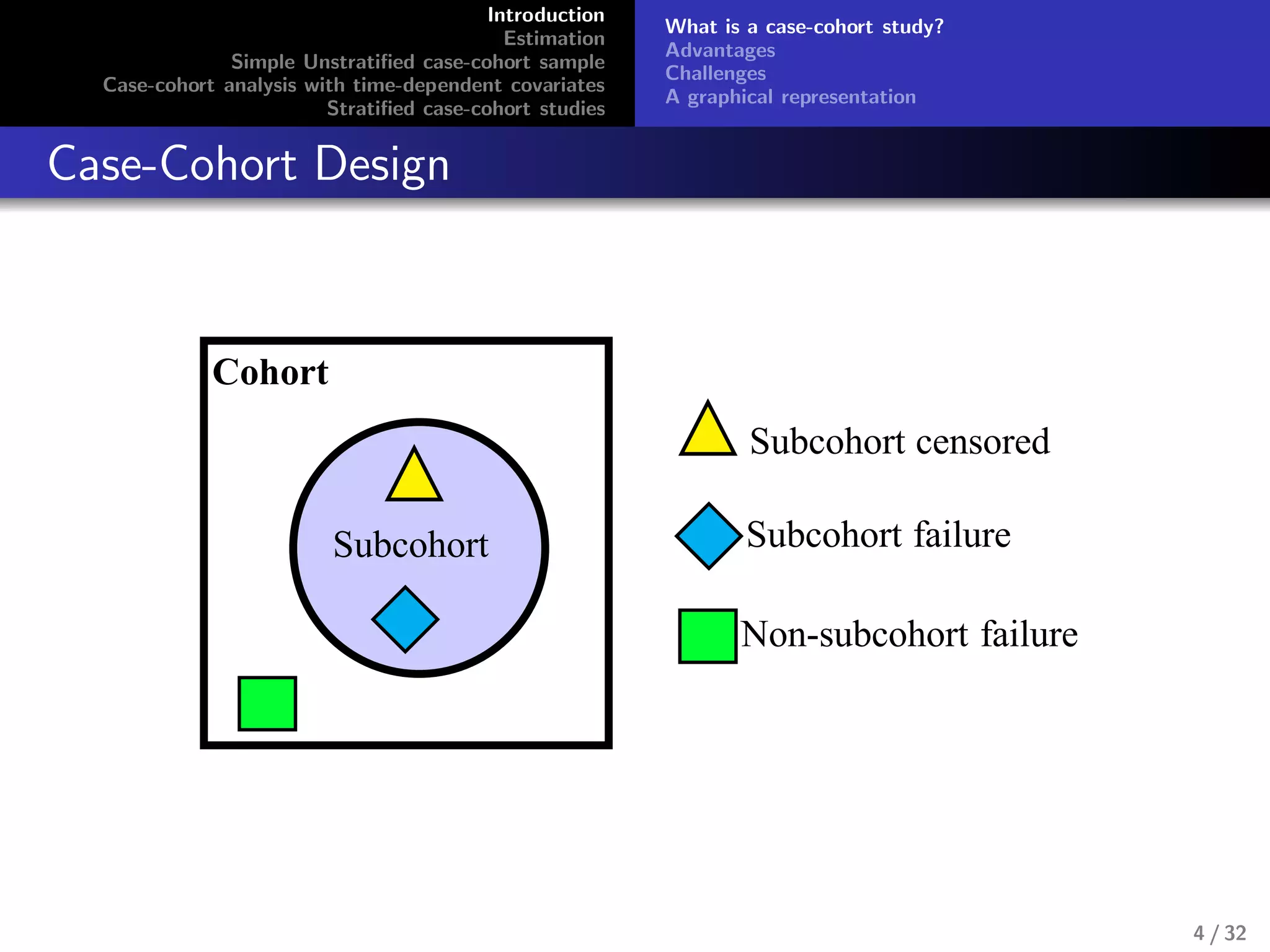 Introduction
Estimation
Simple Unstratified case-cohort sample
Case-cohort analysis with time-dependent covariates
Stratified case-cohort studies

What is a case-cohort study?
Advantages
Challenges
A graphical representation

Case-Cohort Design

Cohort

Subcohort

Subcohort censored

Subcohort failure

Non-subcohort failure

4 / 32